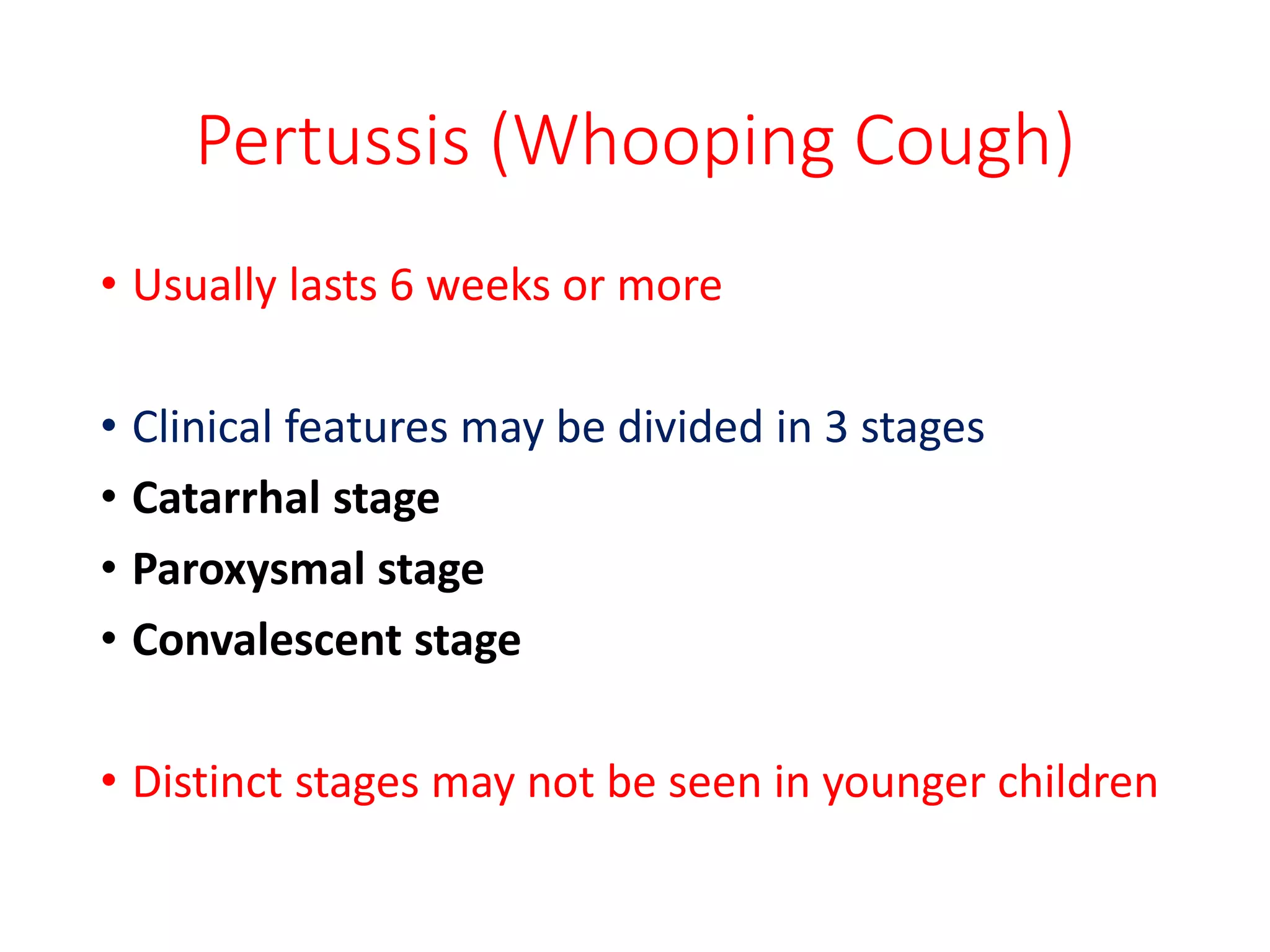 Pertussis (Whooping Cough)

• Usually lasts 6 weeks or more

• Clinical features may be divided in 3 stages
• Catarrhal stage
• Paroxysmal stage
• Convalescent stage

• Distinct stages may not be seen in younger children